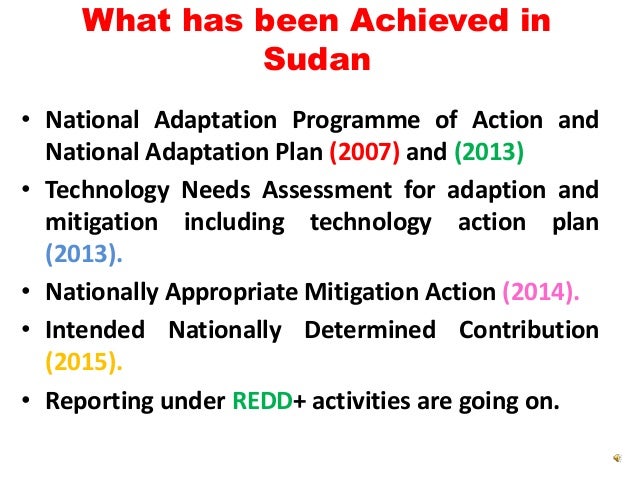 What has been Achieved in Sudan

• National Adaptation Programme of Action and National Adaptation Plan (2007) and (2013)
• Technology Needs Assessment for adaption and mitigation including technology action plan (2013).
• Nationally Appropriate Mitigation Action (2014).
• Intended Nationally Determined Contribution (2015).
• Reporting under REDD+ activities are going on.